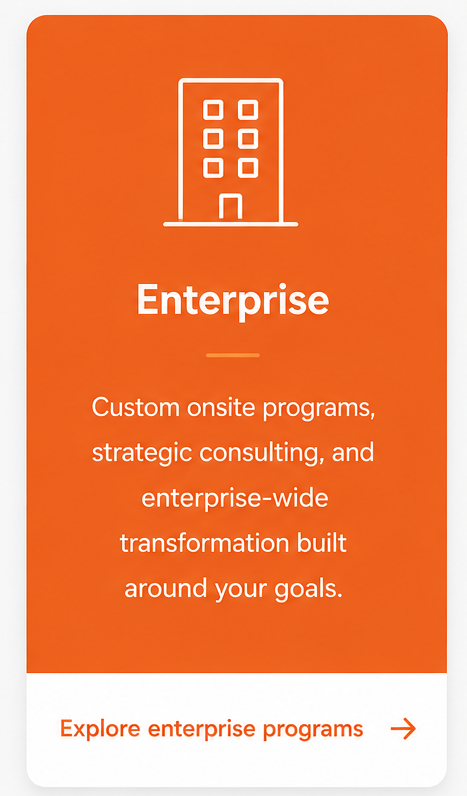 Enterprise

Custom onsite programs, strategic consulting, and enterprise-wide transformation built around your goals.

Explore enterprise programs →